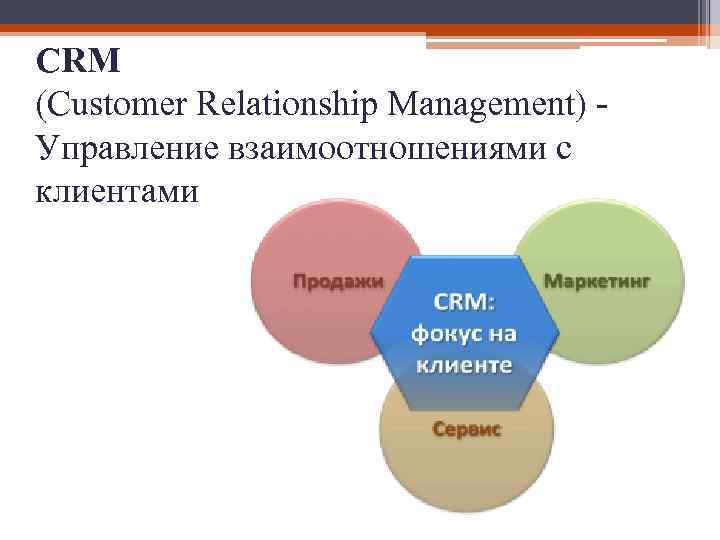 CRM
(Customer Relationship Management) - Управление взаимоотношениями с клиентами

Продажи

Маркетинг

CRM: фокус на клиенте

Сервис